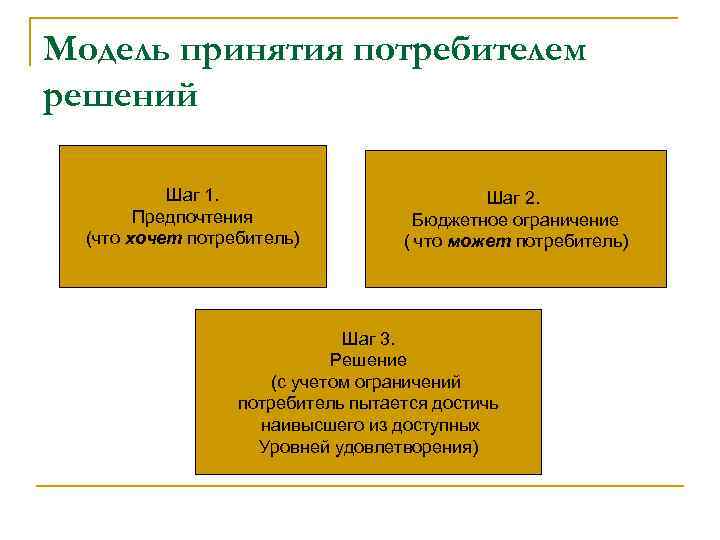 Модель принятия потребителем решений

Шаг 1.
Предпочтения
(что хочет потребитель)

Шаг 2.
Бюджетное ограничение
( что может потребитель)

Шаг 3.
Решение
(с учетом ограничений потребитель пытается достичь наивысшего из доступных Уровней удовлетворения)